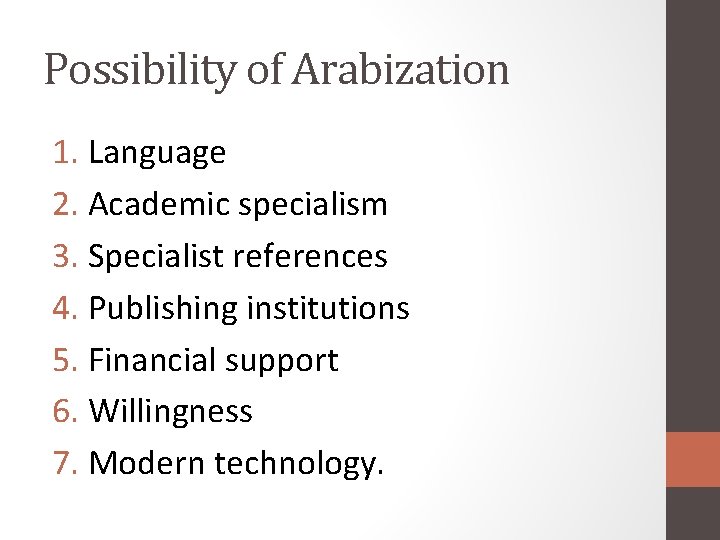 Possibility of Arabization

1. Language
2. Academic specialism
3. Specialist references
4. Publishing institutions
5. Financial support
6. Willingness
7. Modern technology.